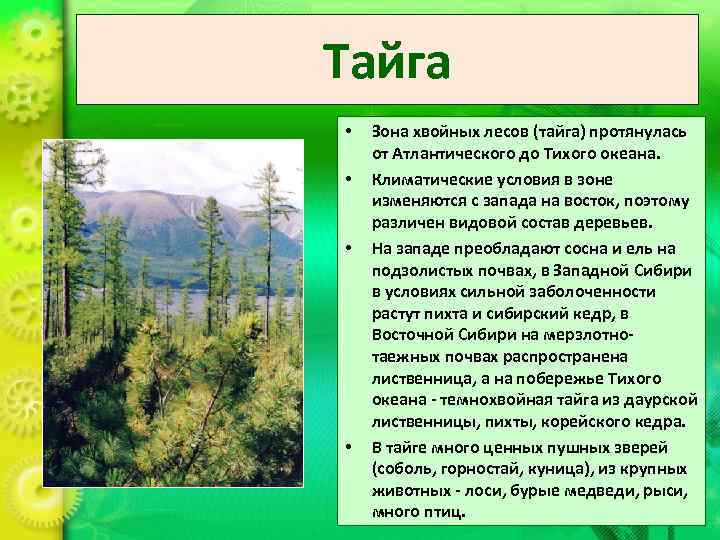 Тайга

• Зона хвойных лесов (тайга) протянулась от Атлантического до Тихого океана.
• Климатические условия в зоне изменяются с запада на восток, поэтому различен видовой состав деревьев.
• На западе преобладают сосна и ель на подзолистых почвах, в Западной Сибири в условиях сильной заболоченности растут пихта и сибирский кедр, в Восточной Сибири на мерзлотно-таежных почвах распространена лиственница, а на побережье Тихого океана - темнохвойная тайга из даурской лиственницы, пихты, корейского кедра.
• В тайге много ценных пушных зверей (соболь, горностай, куница), из крупных животных - лоси, бурые медведи, рыси, много птиц.